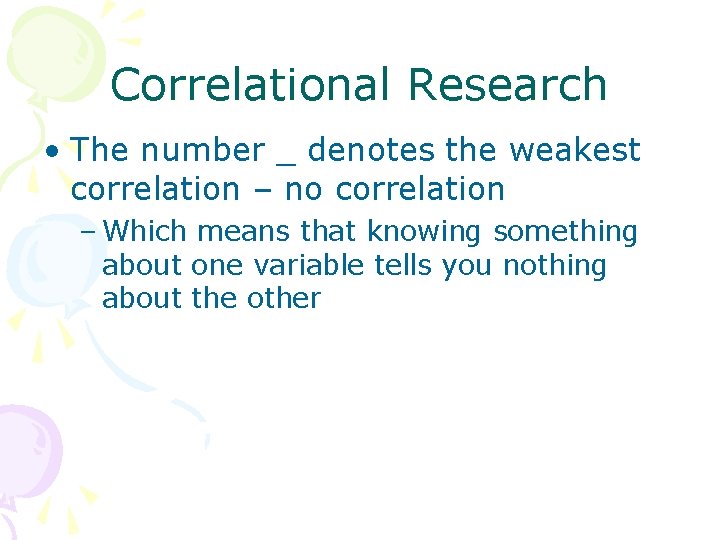 Correlational Research

• The number _ denotes the weakest correlation – no correlation

– Which means that knowing something about one variable tells you nothing about the other